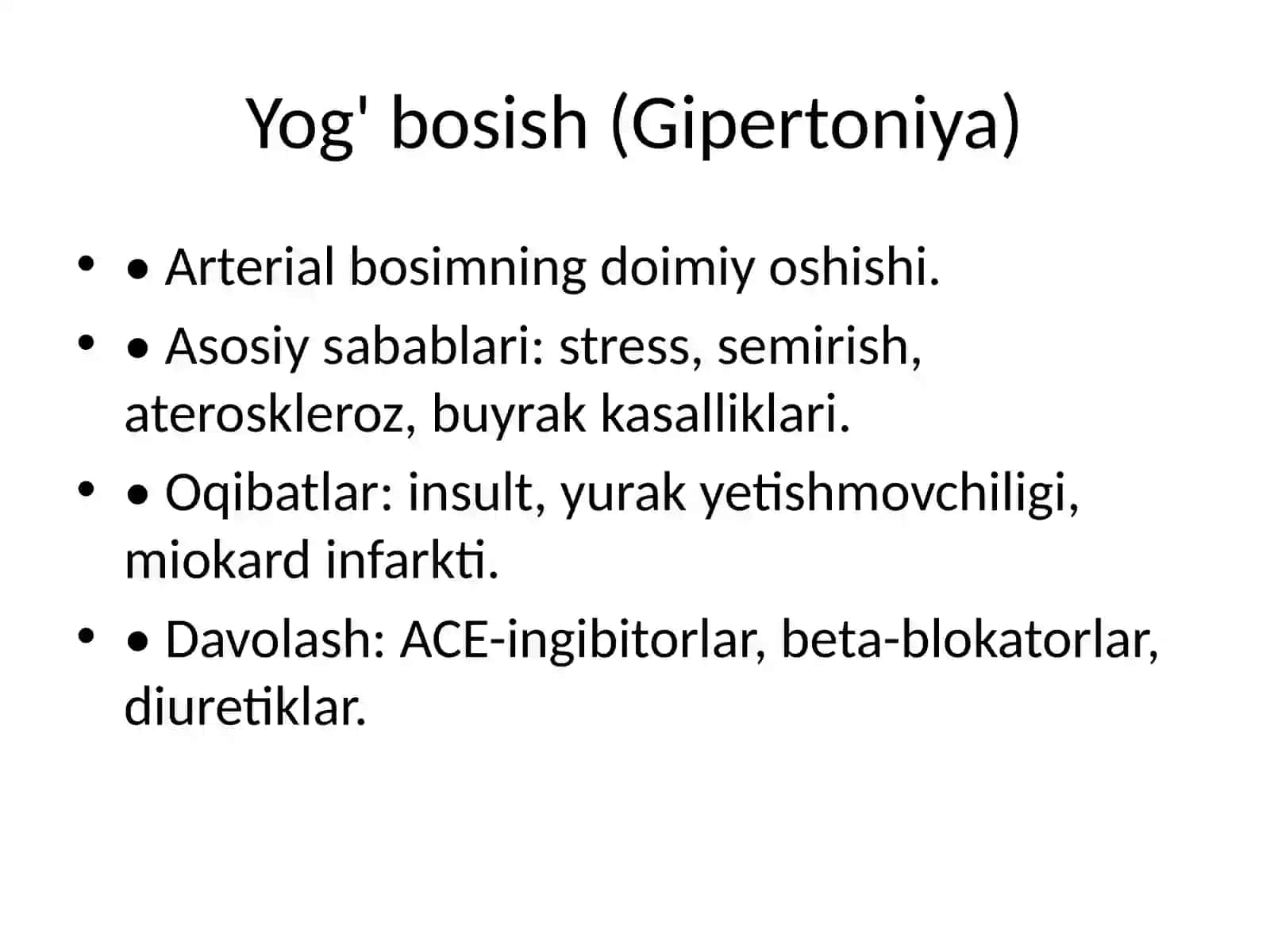 Yog' bosish (Gipertoniya)

• • Arterial bosimning doimiy oshishi.
• • Asosiy sabablari: stress, semirish, ateroskleroz, buyrak kasalliklari.
• • Oqibatlar: insult, yurak yetishmovchiligi, miokard infarkti.
• • Davolash: ACE-ingibitorlar, beta-blokatorlar, diuretiklar.